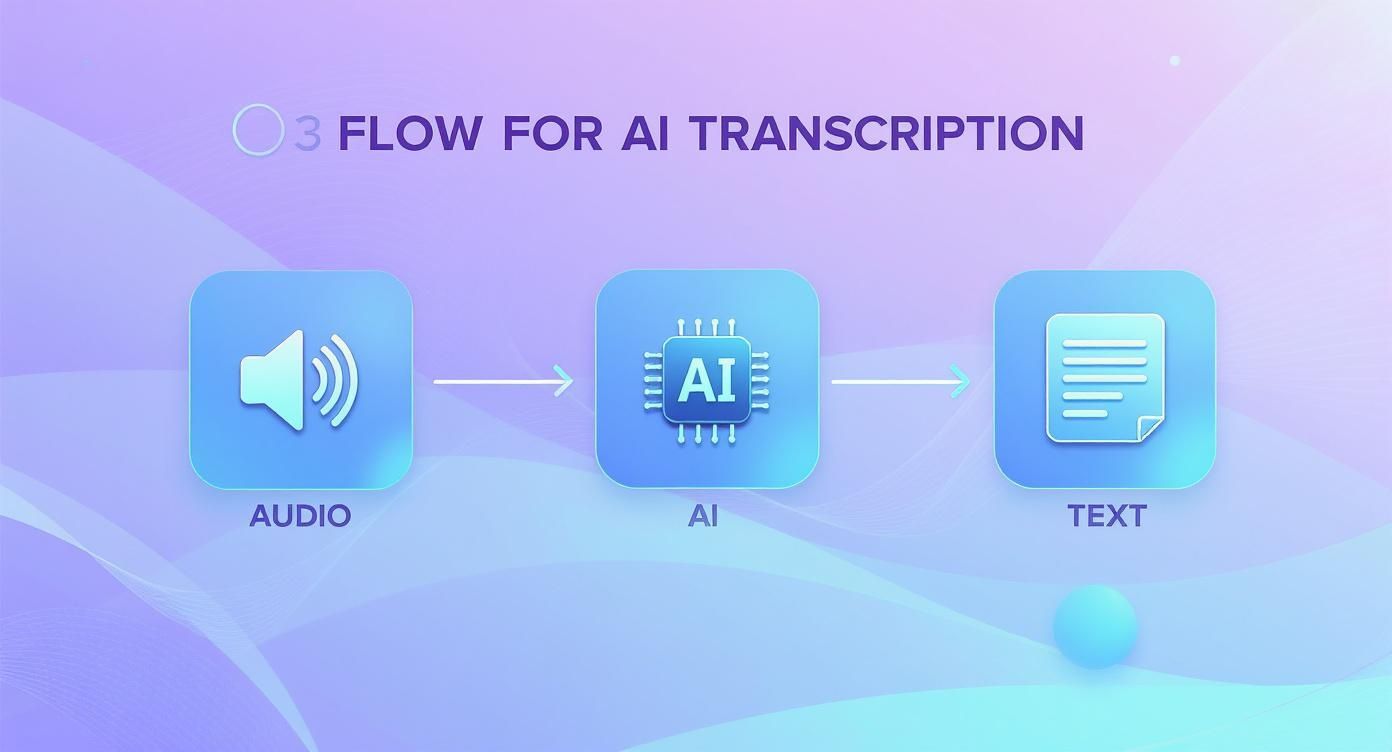 3 FLOW FOR AI TRANSCRIPTION

AI

AUDIO

AI

TEXT